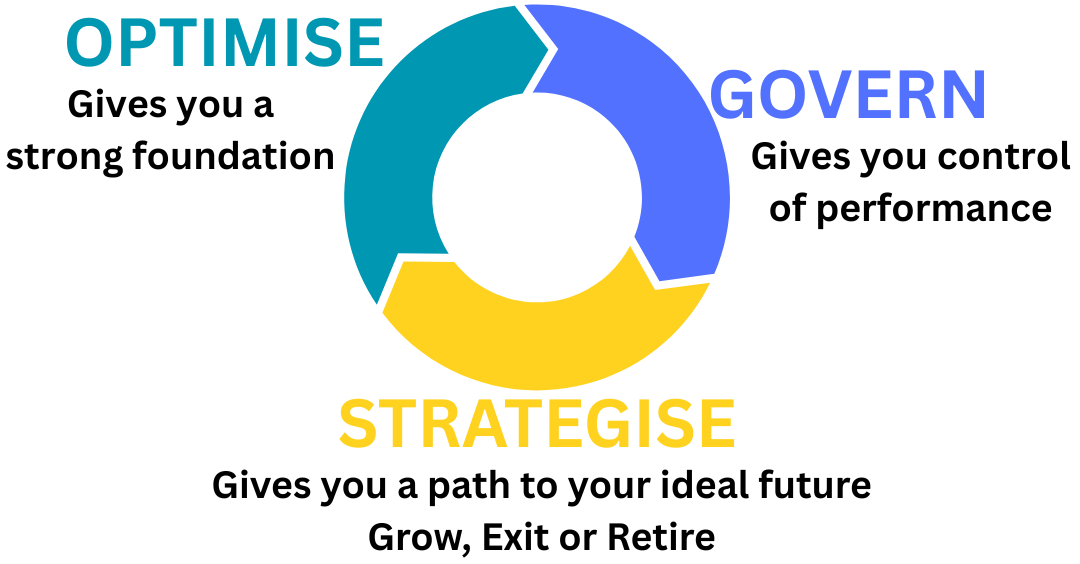 OPTIMISE
Gives you a strong foundation

GOVERN
Gives you control of performance

STRATEGISE
Gives you a path to your ideal future
Grow, Exit or Retire